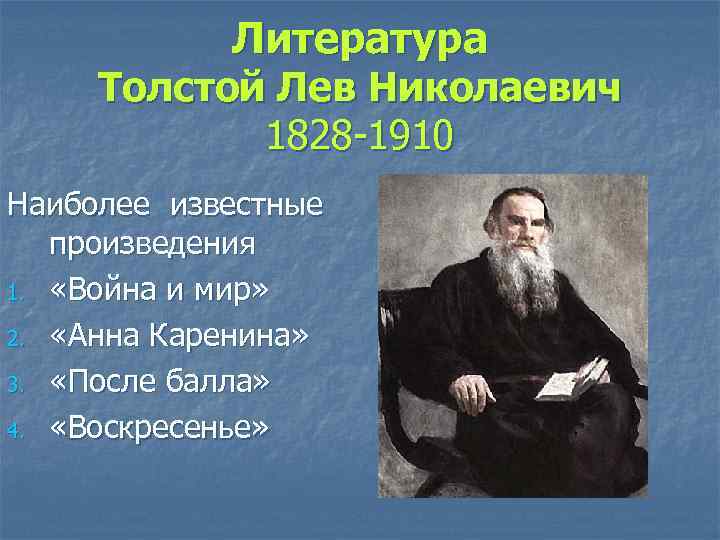 Литература
Толстой Лев Николаевич
1828-1910

Наиболее известные произведения
1. «Война и мир»
2. «Анна Каренина»
3. «После балла»
4. «Воскресенье»